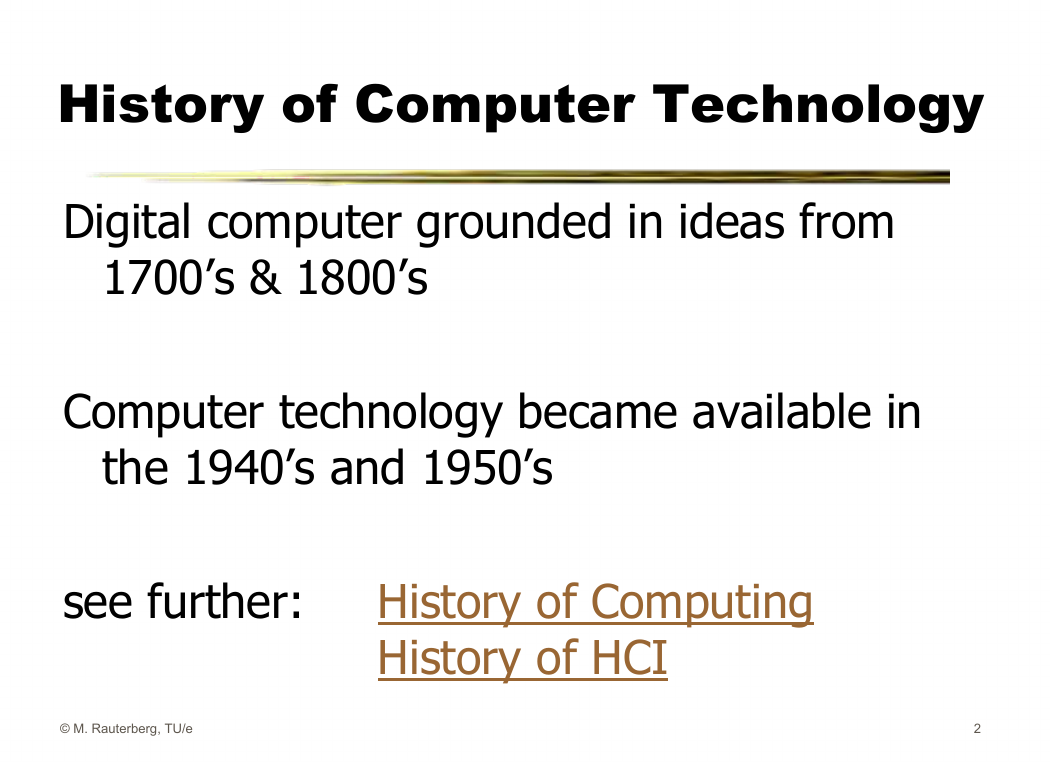 History of Computer Technology

Digital computer grounded in ideas from 1700’s & 1800’s

Computer technology became available in the 1940’s and 1950’s

see further: History of Computing
History of HCI

© M. Rauterberg, TU/e

2